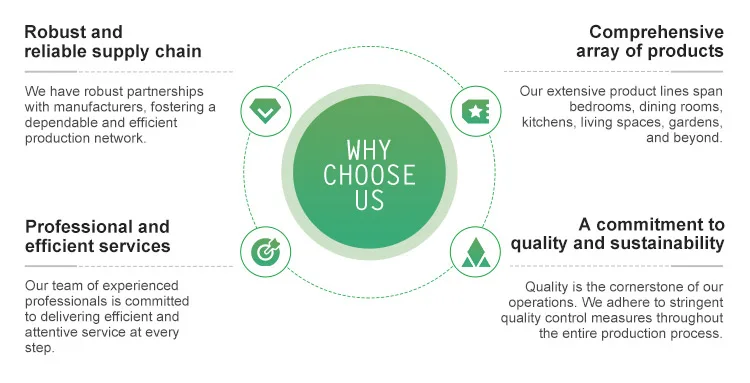 Robust and reliable supply chain

We have robust partnerships with manufacturers, fostering a dependable and efficient production network.

Professional and efficient services

Our team of experienced professionals is committed to delivering efficient and attentive service at every step.

WHY CHOOSE US

Comprehensive array of products

Our extensive product lines span bedrooms, dining rooms, kitchens, living spaces, gardens, and beyond.

A commitment to quality and sustainability

Quality is the cornerstone of our operations. We adhere to stringent quality control measures throughout the entire production process.